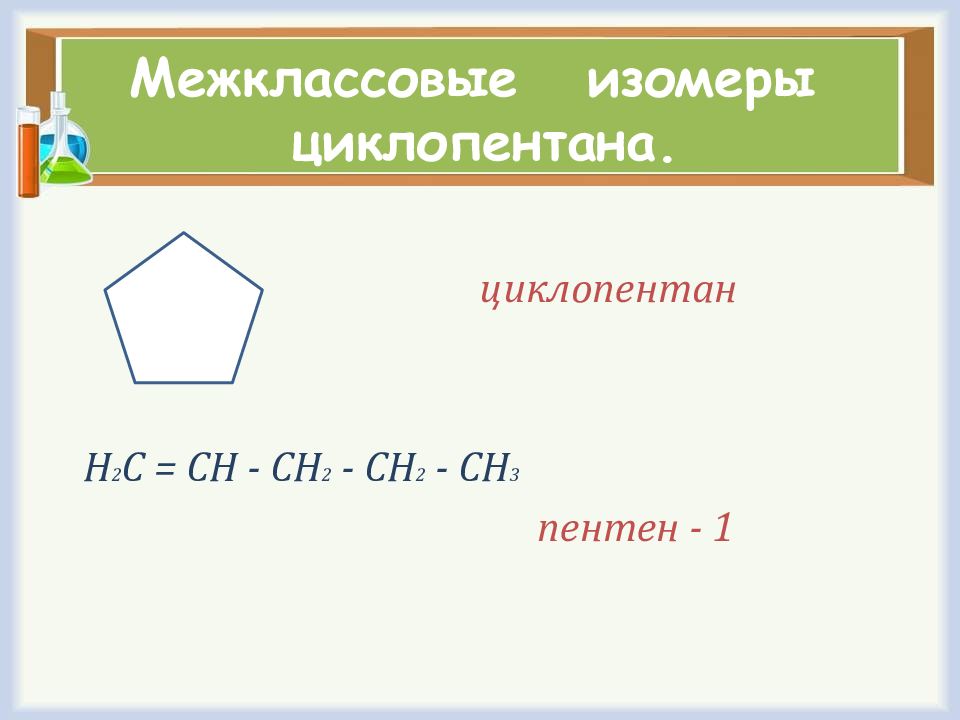 Межклассовые изомеры циклопентана.

циклопентан

$H_2C = CH - CH_2 - CH_2 - CH_3$

пентен - 1